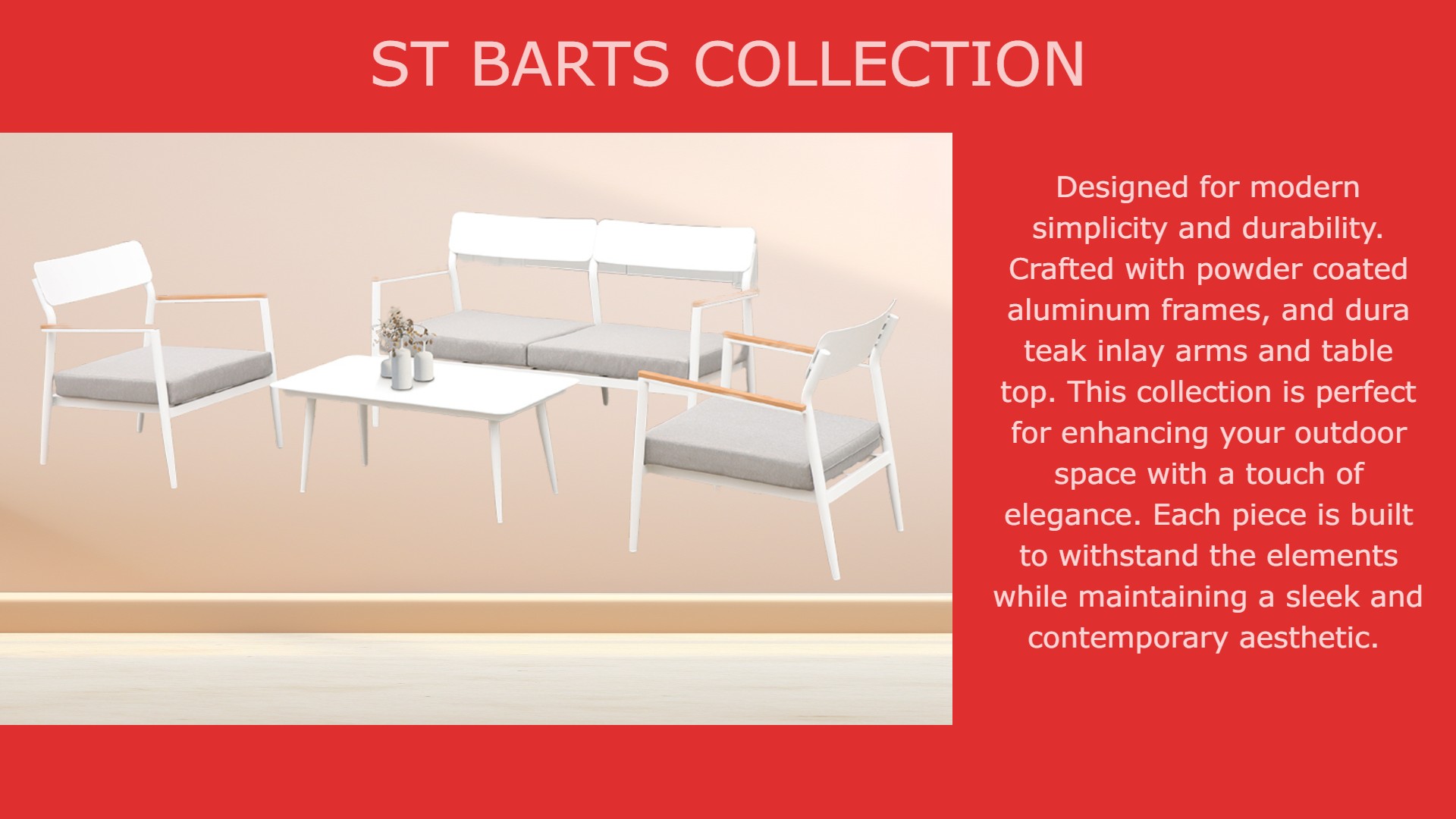 ST BARTS COLLECTION

Designed for modern simplicity and durability. Crafted with powder coated aluminum frames, and dura teak inlay arms and table top. This collection is perfect for enhancing your outdoor space with a touch of elegance. Each piece is built to withstand the elements while maintaining a sleek and contemporary aesthetic.